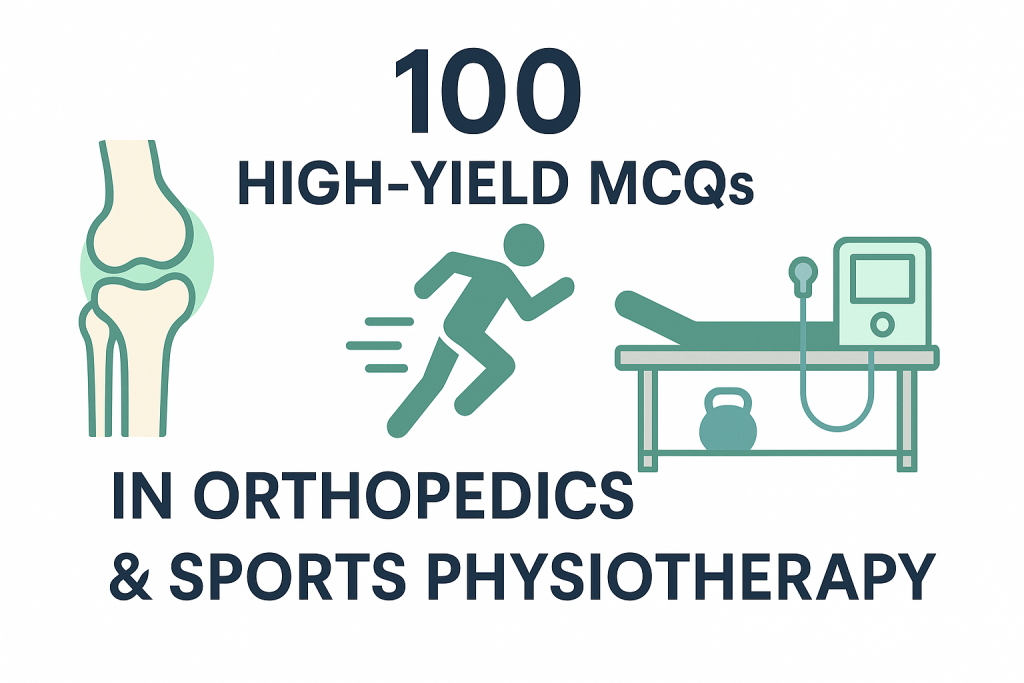 100
HIGH-YIELD MCQs

IN ORTHOPEDICS
& SPORTS PHYSIOTHERAPY